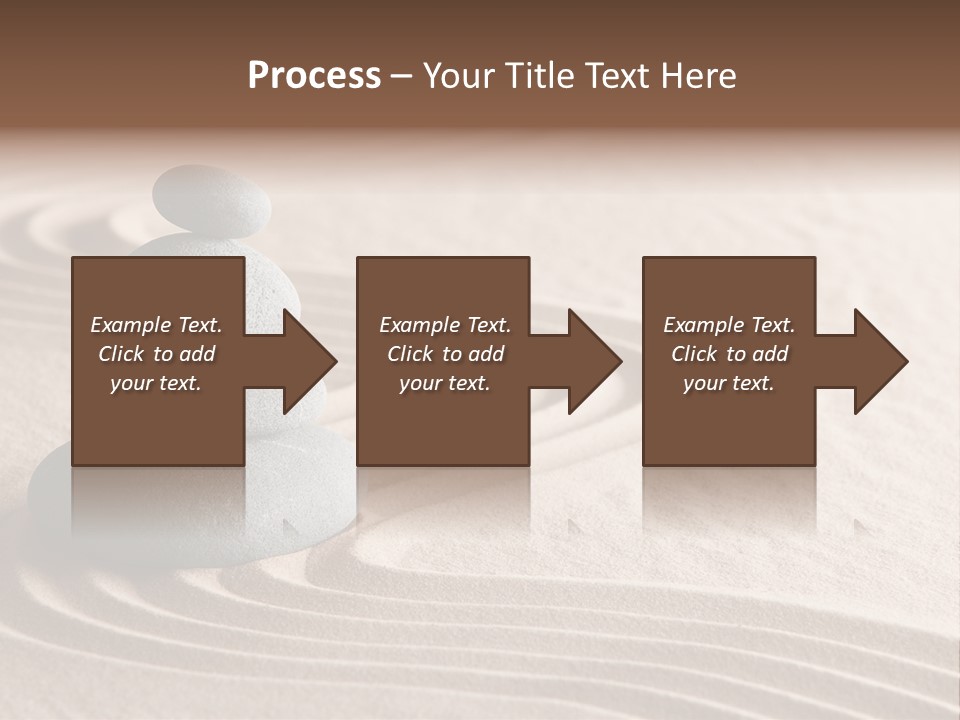 Process – Your Title Text Here

Example Text. Click to add your text.

Example Text. Click to add your text.

Example Text. Click to add your text.